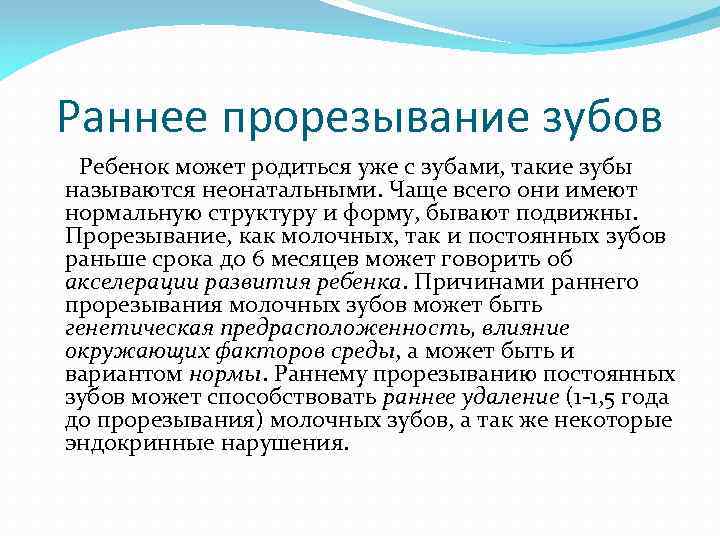 Раннее прорезывание зубов

Ребенок может родиться уже с зубами, такие зубы называются неонатальными. Чаще всего они имеют нормальную структуру и форму, бывают подвижны. Прорезывание, как молочных, так и постоянных зубов раньше срока до 6 месяцев может говорить об акселерации развития ребенка. Причинами раннего прорезывания молочных зубов может быть генетическая предрасположенность, влияние окружающих факторов среды, а может быть и вариантом нормы. Раннему прорезыванию постоянных зубов может способствовать раннее удаление (1-1,5 года до прорезывания) молочных зубов, а так же некоторые эндокринные нарушения.